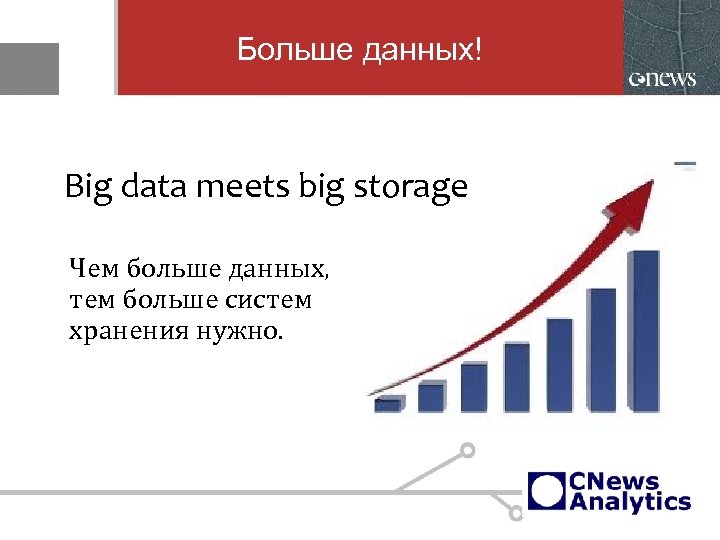 Больше данных!

cnews

Big data meets big storage

Чем больше данных, тем больше систем хранения нужно.

CNews Analytics